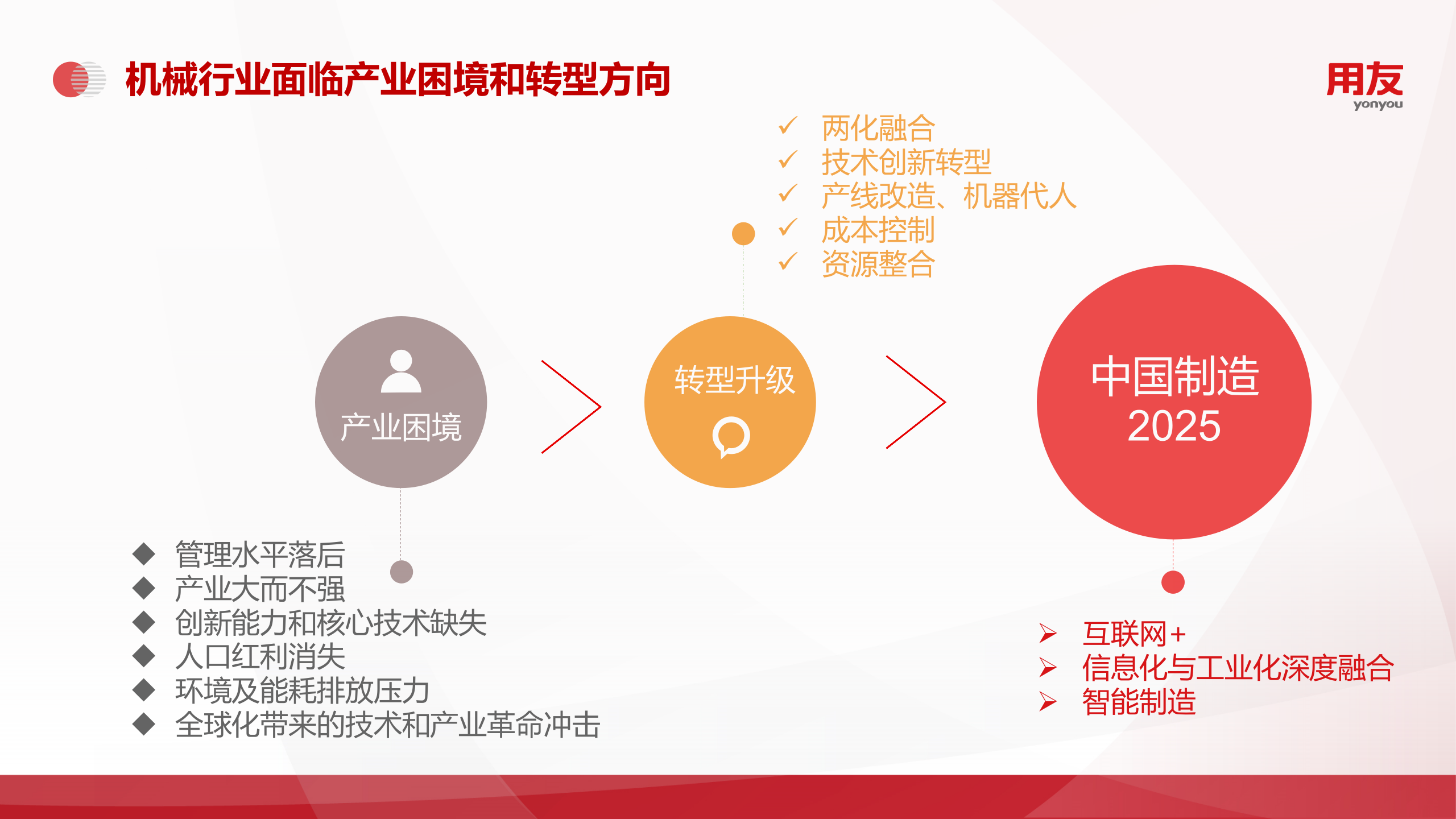 机械行业面临产业困境和转型方向

用友
yonyou

✓ 两化融合
✓ 技术创新转型
✓ 产线改造、机器代人
✓ 成本控制
✓ 资源整合

产业困境

转型升级

中国制造
2025

◆ 管理水平落后
◆ 产业大而不强
◆ 创新能力和核心技术缺失
◆ 人口红利消失
◆ 环境及能耗排放压力
◆ 全球化带来的技术和产业革命冲击

➢ 互联网+
➢ 信息化与工业化深度融合
➢ 智能制造